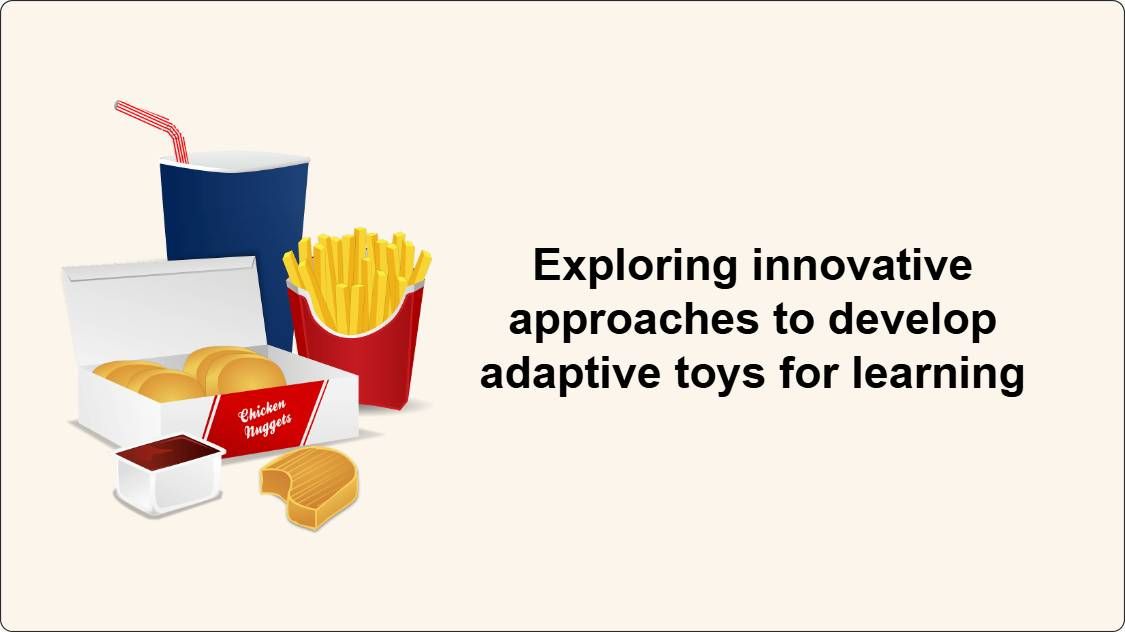 Chicken Nuggets

Exploring innovative approaches to develop adaptive toys for learning